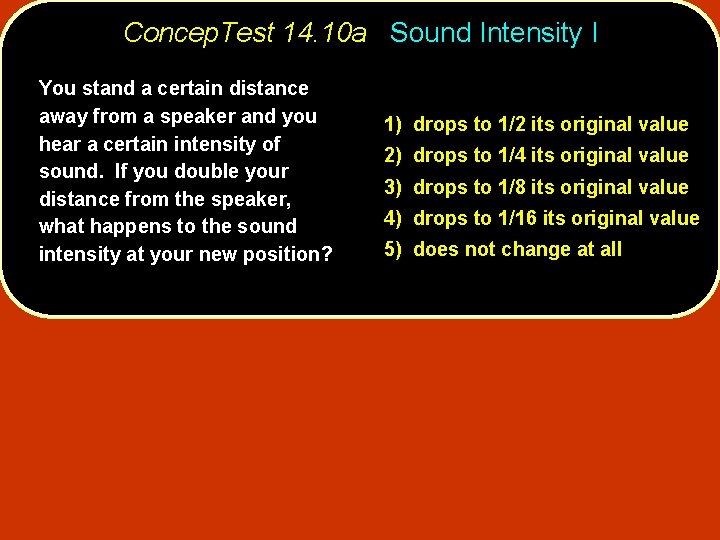 ConcepTest 14.10a Sound Intensity I

You stand a certain distance away from a speaker and you hear a certain intensity of sound. If you double your distance from the speaker, what happens to the sound intensity at your new position?

1) drops to 1/2 its original value
2) drops to 1/4 its original value
3) drops to 1/8 its original value
4) drops to 1/16 its original value
5) does not change at all